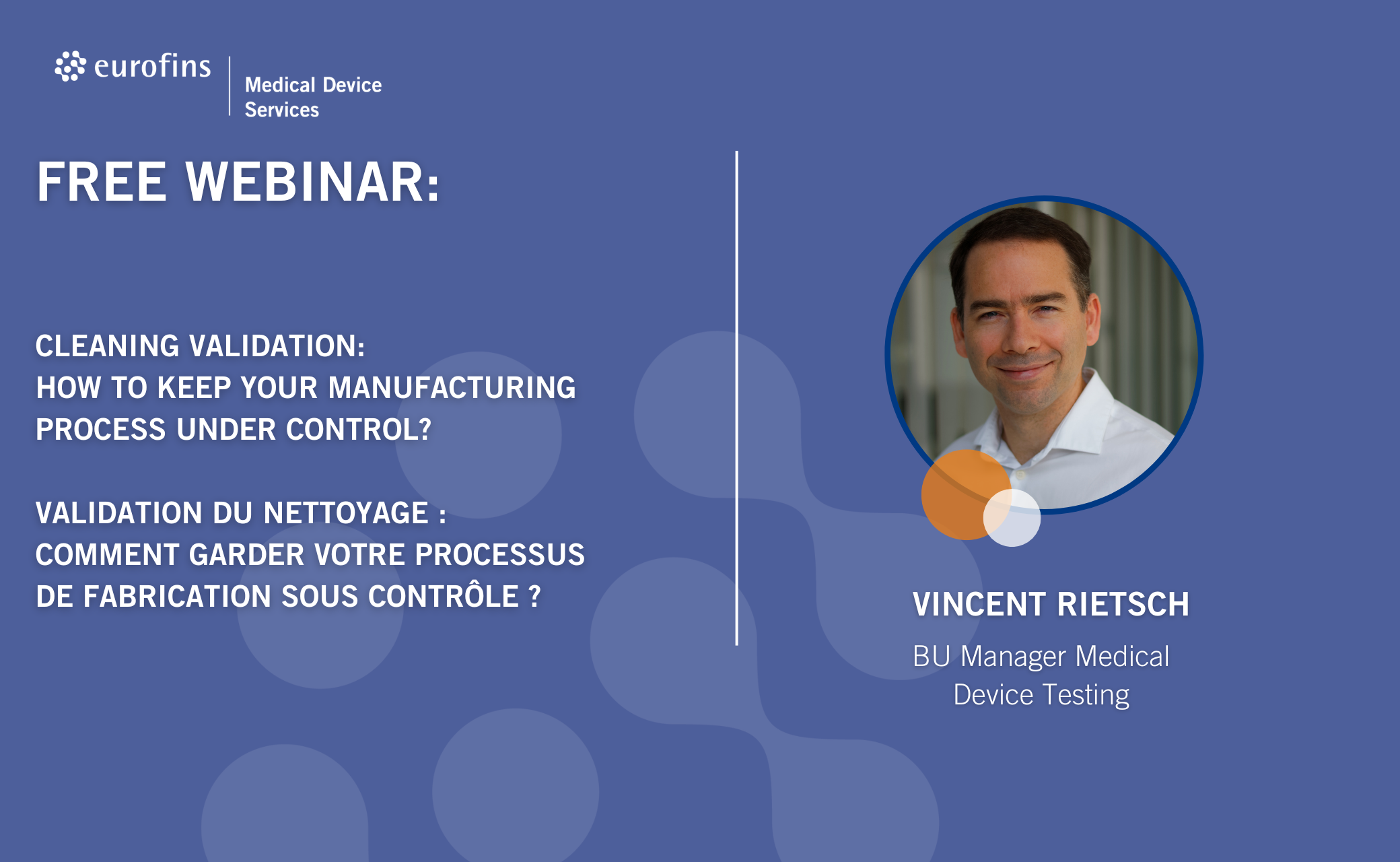 eurofins

Medical Device Services

FREE WEBINAR:

CLEANING VALIDATION:
HOW TO KEEP YOUR MANUFACTURING PROCESS UNDER CONTROL?

VALIDATION DU NETTOYAGE :
COMMENT GARDER VOTRE PROCESSUS DE FABRICATION SOUS CONTRÔLE ?

VINCENT RIETSCH

BU Manager Medical Device Testing